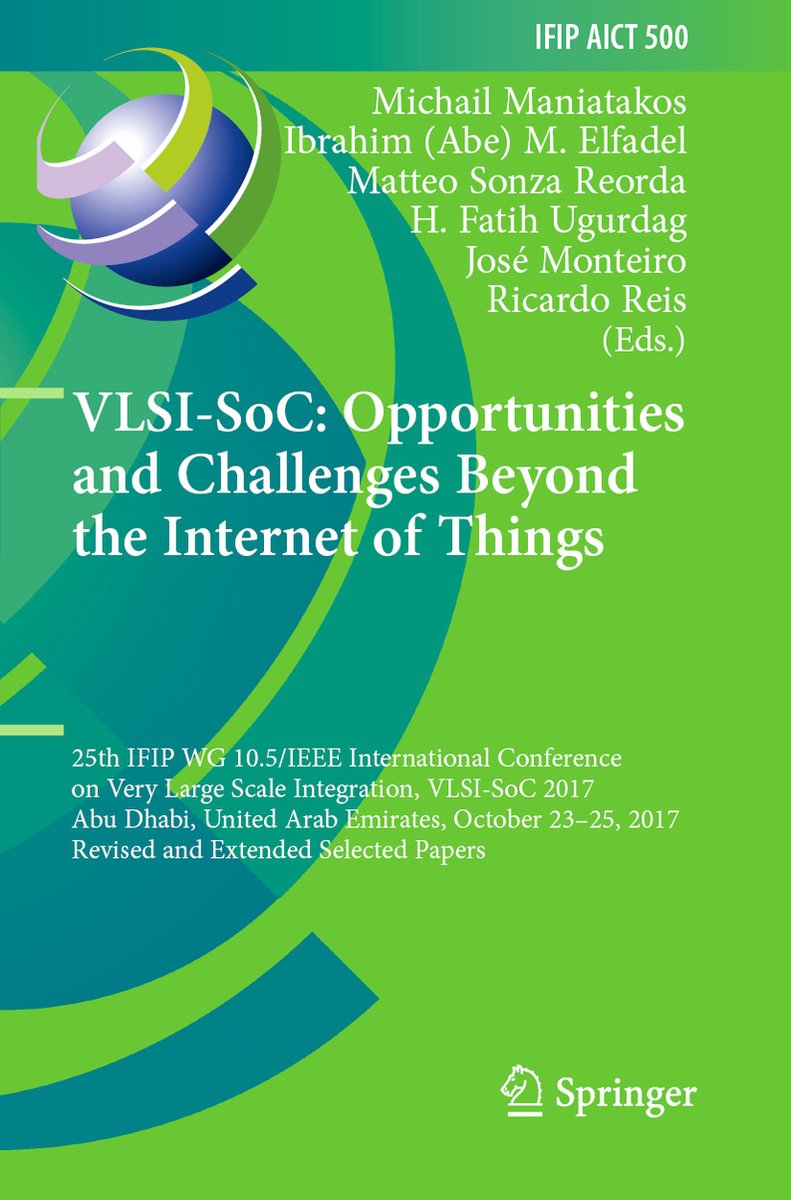 IFIP AICT 500

Michail Maniatakos
Ibrahim (Abe) M. Elfadel
Matteo Sonza Reorda
H. Fatih Ugurdag
José Monteiro
Ricardo Reis
(Eds.)

VLSI-SoC: Opportunities and Challenges Beyond the Internet of Things

25th IFIP WG 10.5/IEEE International Conference on Very Large Scale Integration, VLSI-SoC 2017
Abu Dhabi, United Arab Emirates, October 23–25, 2017
Revised and Extended Selected Papers

Springer